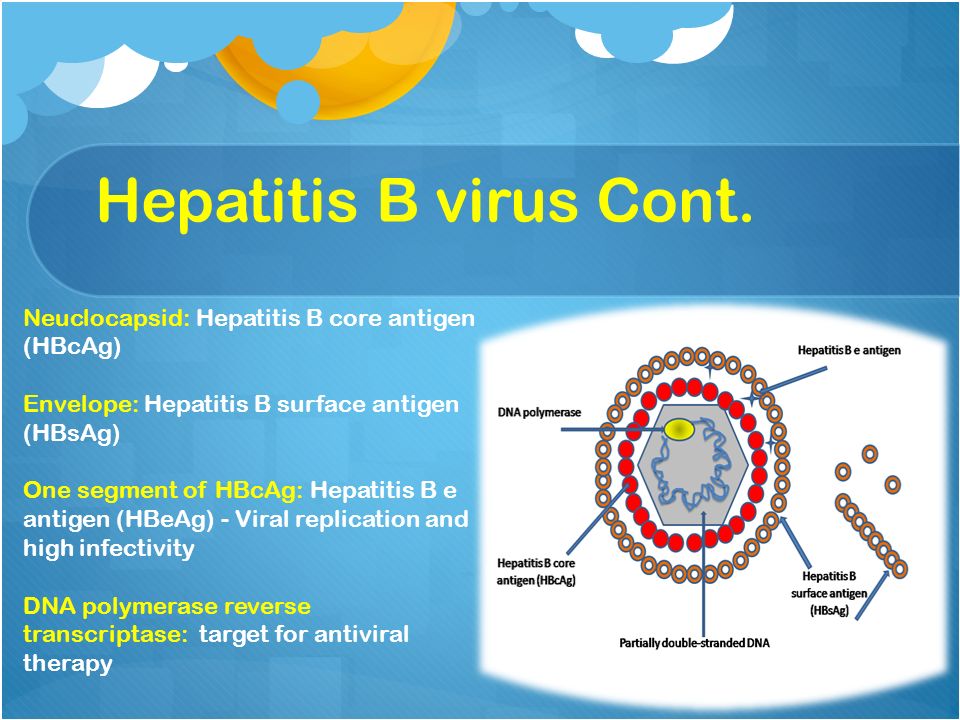 Hepatitis B virus Cont.

Neuclocapsid: Hepatitis B core antigen (HBcAg)

Envelope: Hepatitis B surface antigen (HBsAg)

One segment of HBcAg: Hepatitis B e antigen (HBeAg) - Viral replication and high infectivity

DNA polymerase reverse transcriptase: target for antiviral therapy

Hepatitis B e antigen

DNA polymerase

Hepatitis B core antigen (HBcAg)

Hepatitis B surface antigen (HBsAg)

Partially double-stranded DNA